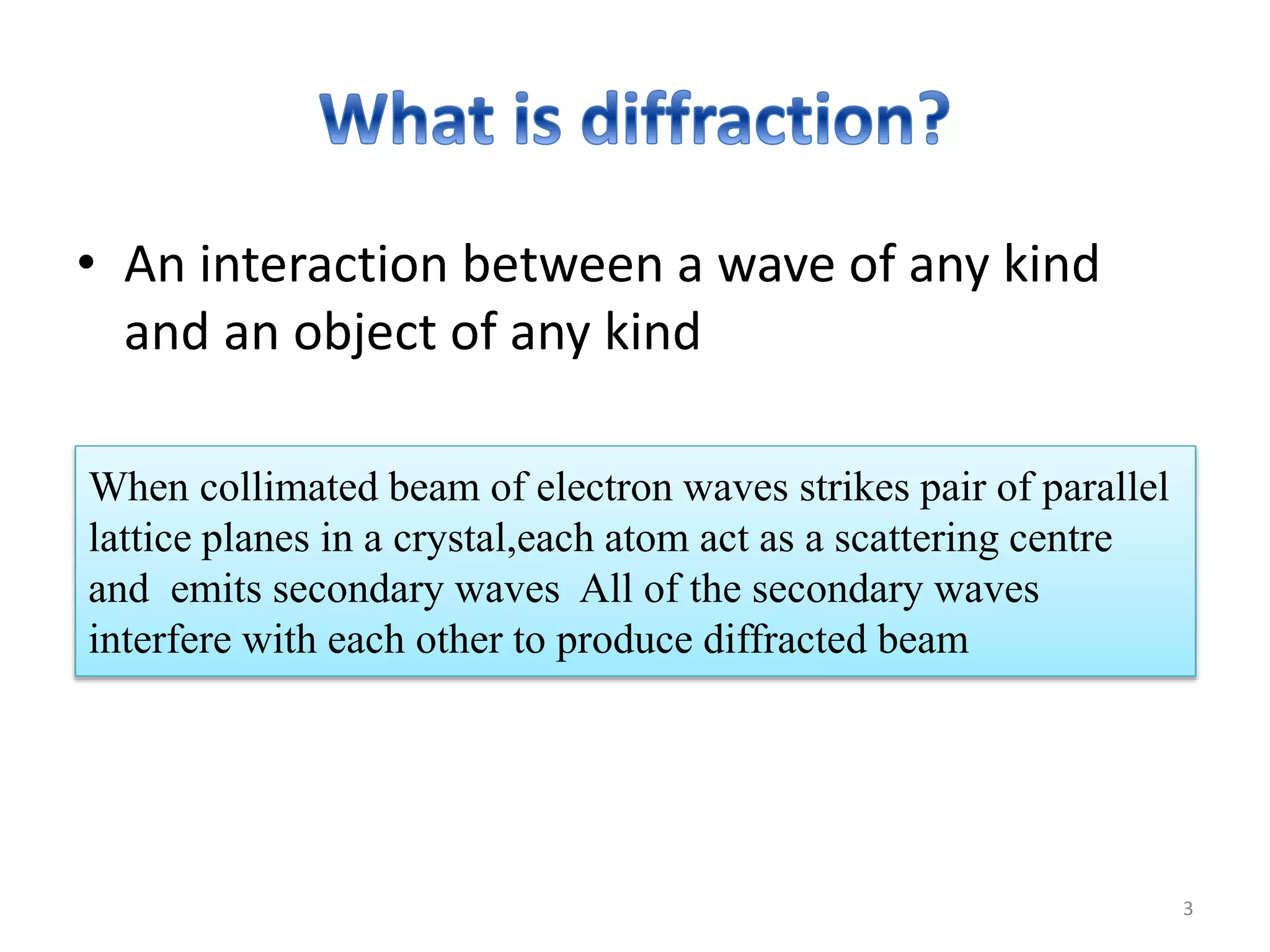 What is diffraction?

• An interaction between a wave of any kind and an object of any kind

When collimated beam of electron waves strikes pair of parallel lattice planes in a crystal,each atom act as a scattering centre and emits secondary waves All of the secondary waves interfere with each other to produce diffracted beam

3